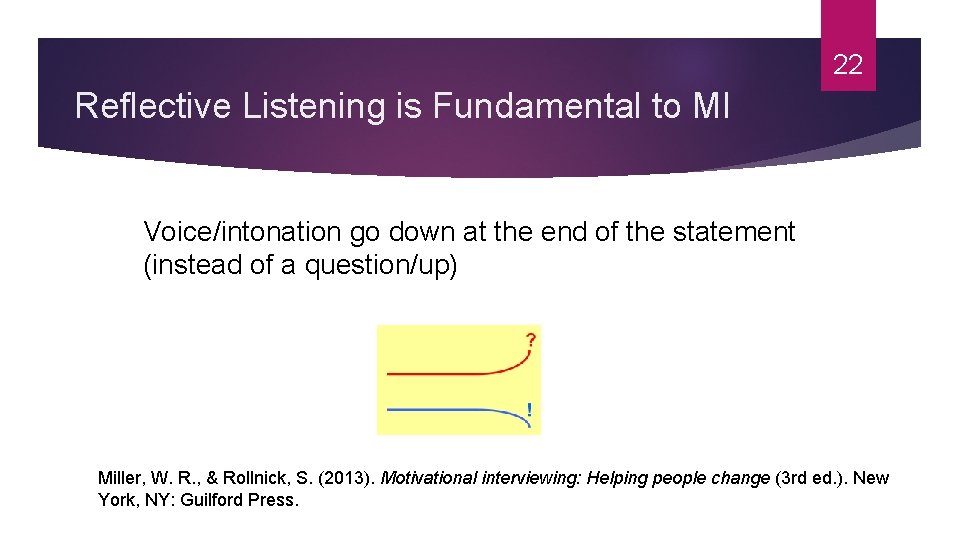 22

Reflective Listening is Fundamental to MI

Voice/intonation go down at the end of the statement (instead of a question/up)

?

!

Miller, W. R., & Rollnick, S. (2013). Motivational interviewing: Helping people change (3rd ed.). New York, NY: Guilford Press.